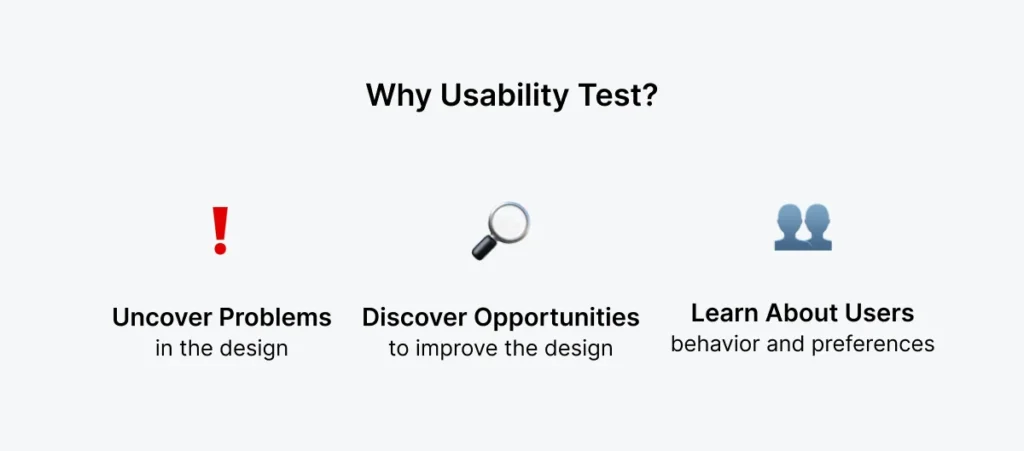 Why Usability Test?

Uncover Problems
in the design

Discover Opportunities
to improve the design

Learn About Users
behavior and preferences